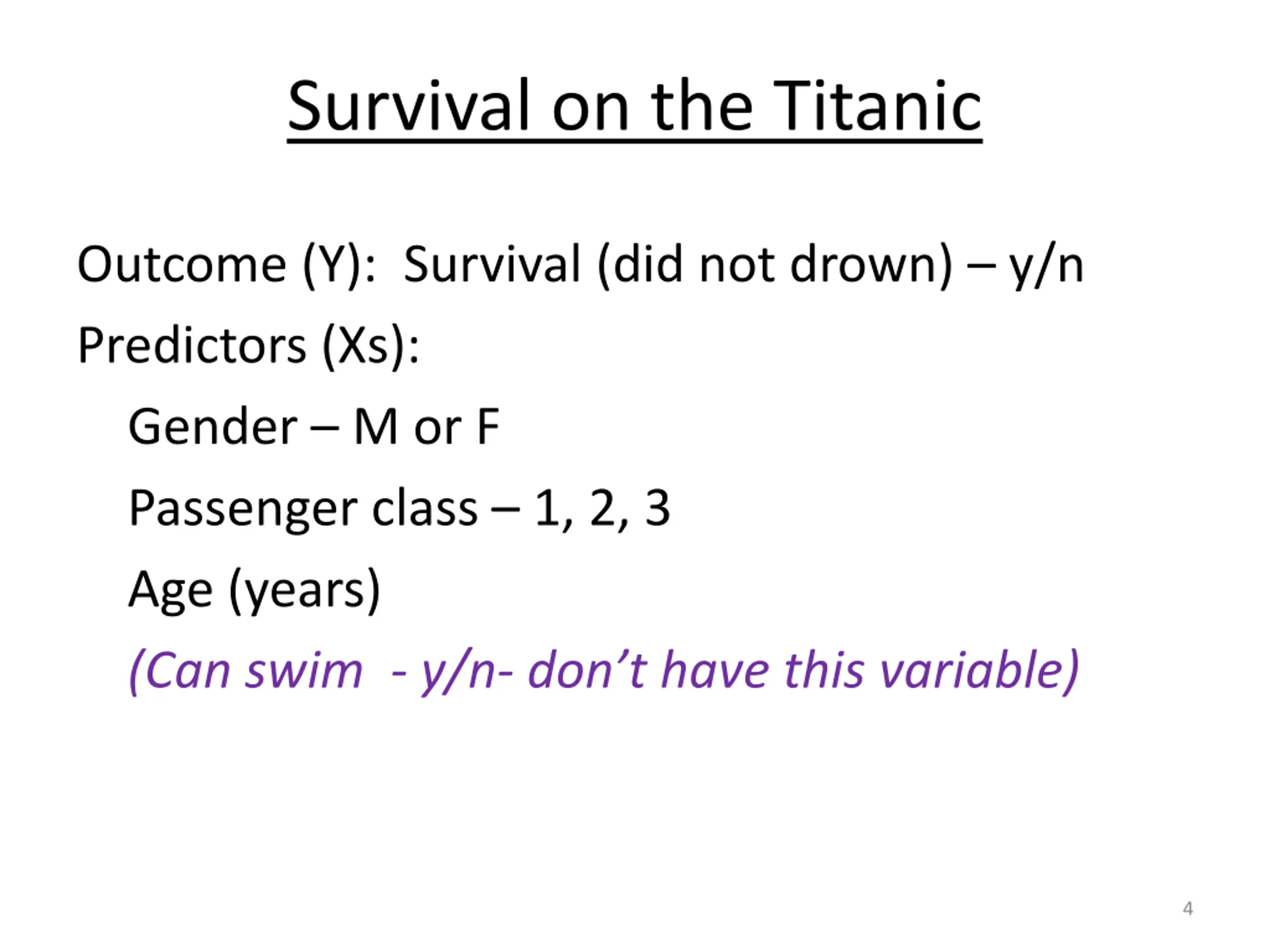 Survival on the Titanic

Outcome (Y): Survival (did not drown) – y/n

Predictors (Xs):

Gender – M or F

Passenger class – 1, 2, 3

Age (years)

(Can swim - y/n- don’t have this variable)

4